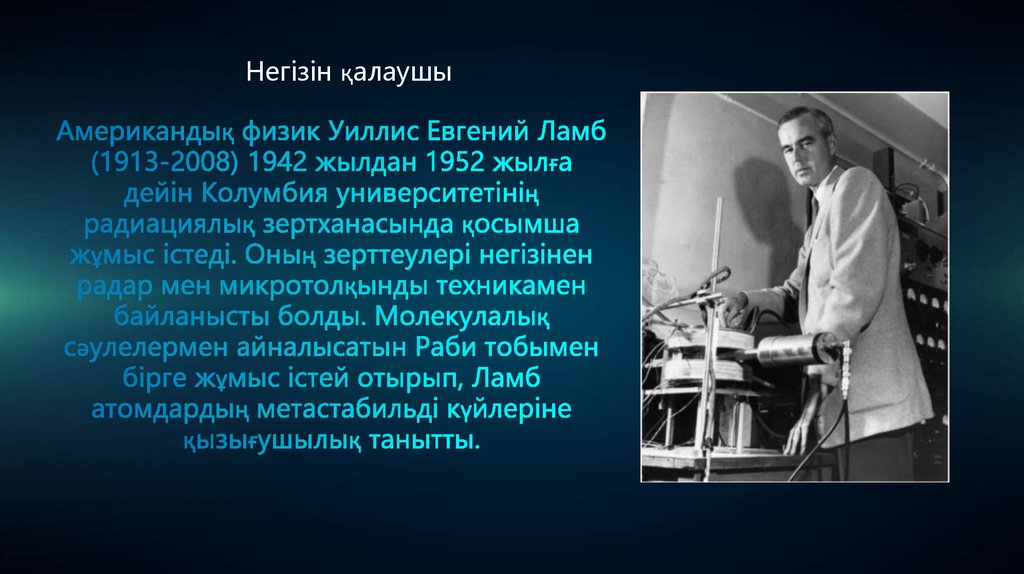 Негізін қалаушы

Американдық физик Уиллис Евгений Ламб (1913-2008) 1942 жылдан 1952 жылға дейін Колумбия университетінің радиациялық зертханасында қосымша жұмыс істеді. Оның зерттеулері негізінен радар мен микротолқынды техникамен байланысты болды. Молекулалық сәулелермен айналысатын Раби тобымен бірге жұмыс істей отырып, Ламб атомдардың метастабильді күйлеріне қызығушылық танытты.